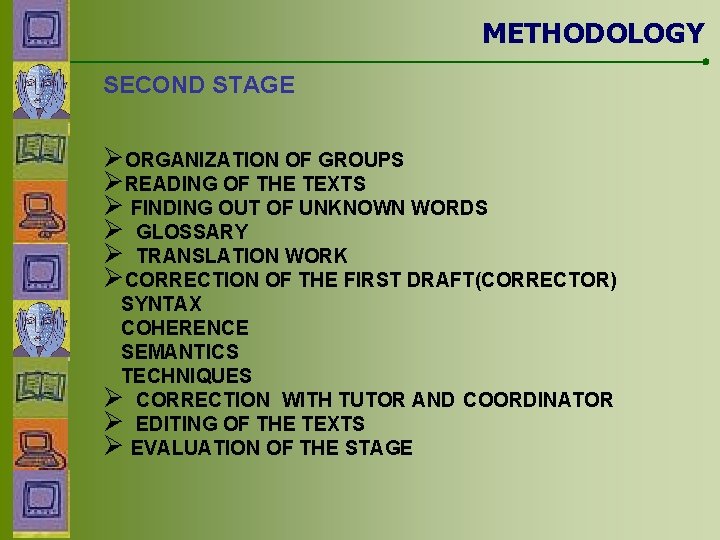 METHODOLOGY

SECOND STAGE

➢ORGANIZATION OF GROUPS
➢READING OF THE TEXTS
➢ FINDING OUT OF UNKNOWN WORDS
➢ GLOSSARY
➢ TRANSLATION WORK
➢CORRECTION OF THE FIRST DRAFT(CORRECTOR)
SYNTAX
COHERENCE
SEMANTICS
TECHNIQUES
➢ CORRECTION WITH TUTOR AND COORDINATOR
➢ EDITING OF THE TEXTS
➢ EVALUATION OF THE STAGE